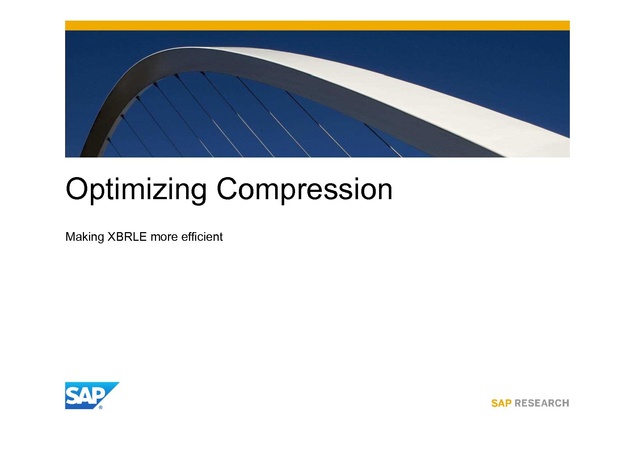 Optimizing Compression

Making XBRLE more efficient

SAP

SAP RESEARCH